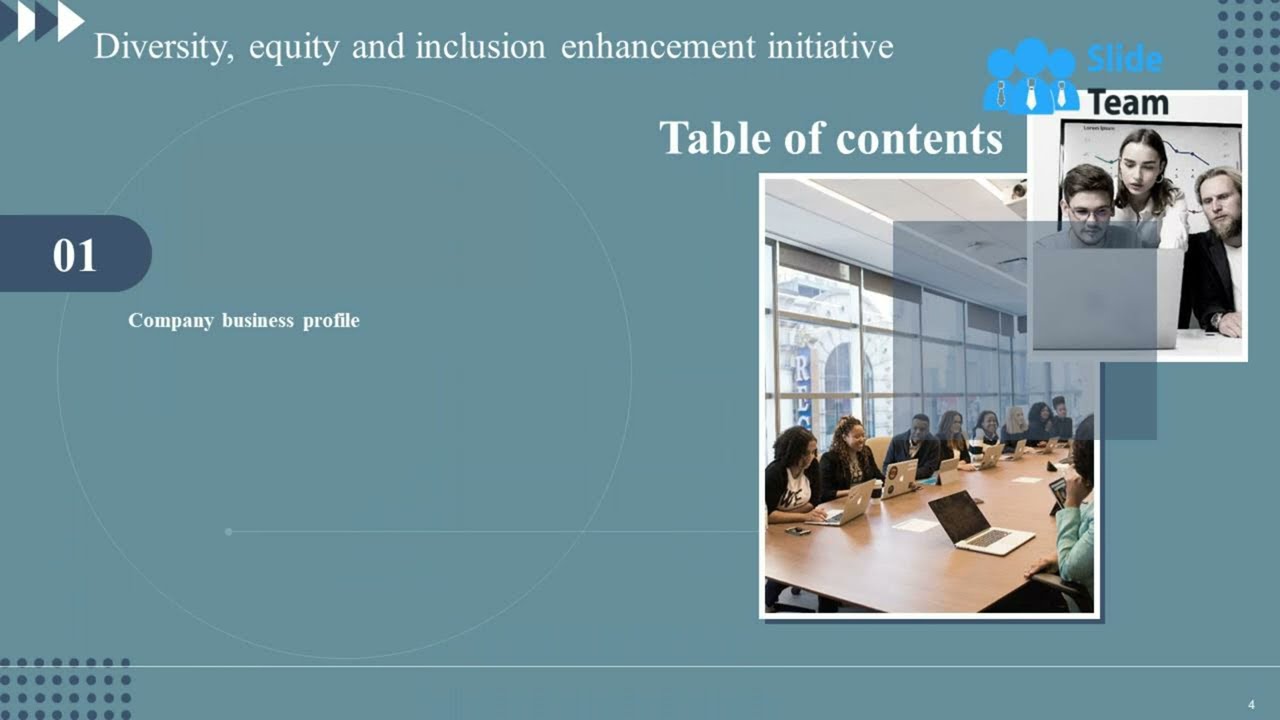 Diversity, equity and inclusion enhancement initiative

Slide Team

Table of contents

01

Company business profile

4